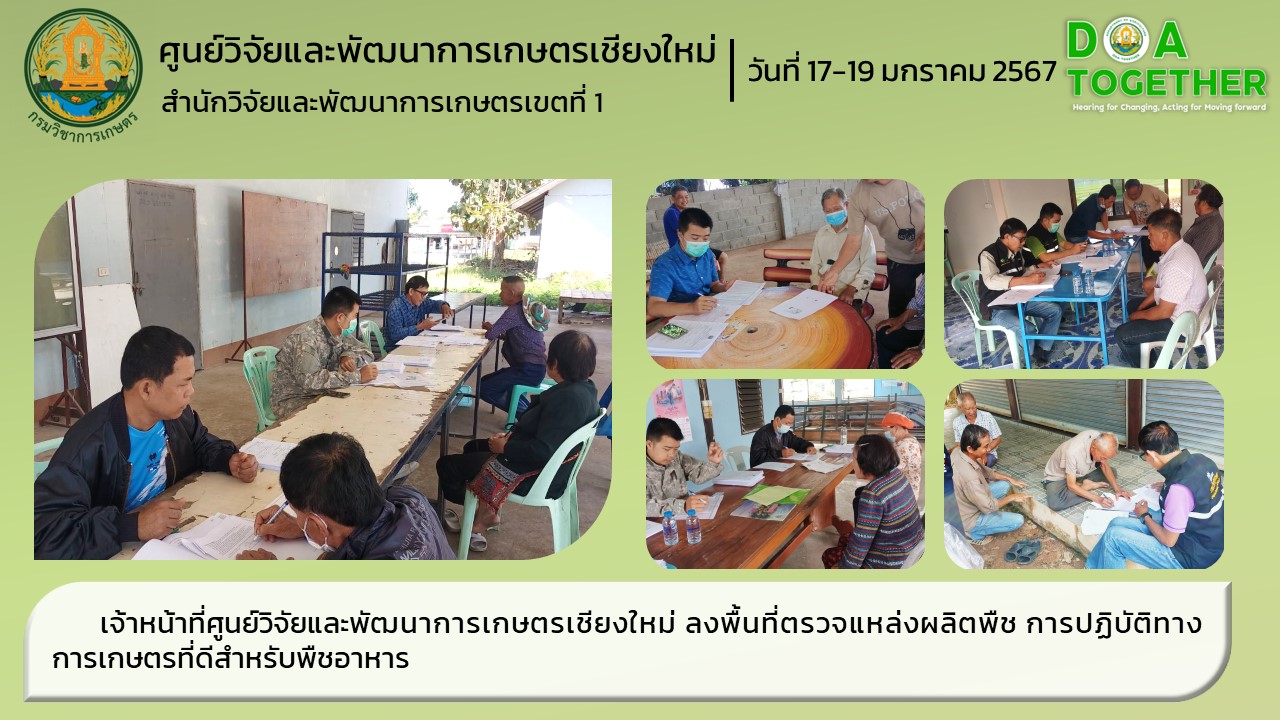 กรมวิชาการเกษตร

ศูนย์วิจัยและพัฒนาการเกษตรเชียงใหม่
สำนักวิจัยและพัฒนาการเกษตรเขตที่ 1

วันที่ 17-19 มกราคม 2567

DOA TOGETHER
Hearing for Changing, Acting for Moving forward

เจ้าหน้าที่ศูนย์วิจัยและพัฒนาการเกษตรเชียงใหม่ ลงพื้นที่ตรวจแหล่งผลิตพืช การปฏิบัติทางการเกษตรที่ดีสำหรับพืชอาหาร